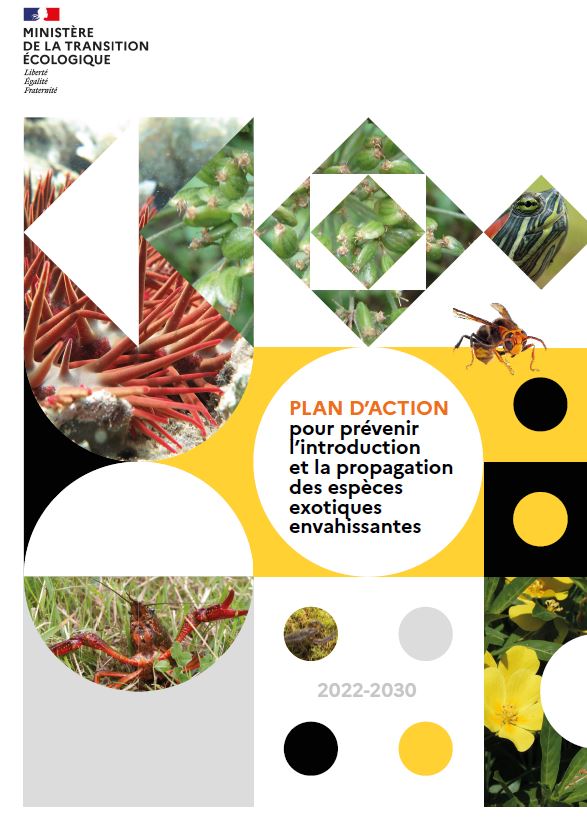 MINISTÈRE
DE LA TRANSITION
ÉCOLOGIQUE
Liberté
Égalité
Fraternité

PLAN D'ACTION
pour prévenir l'introduction et la propagation des espèces exotiques envahissantes

2022-2030